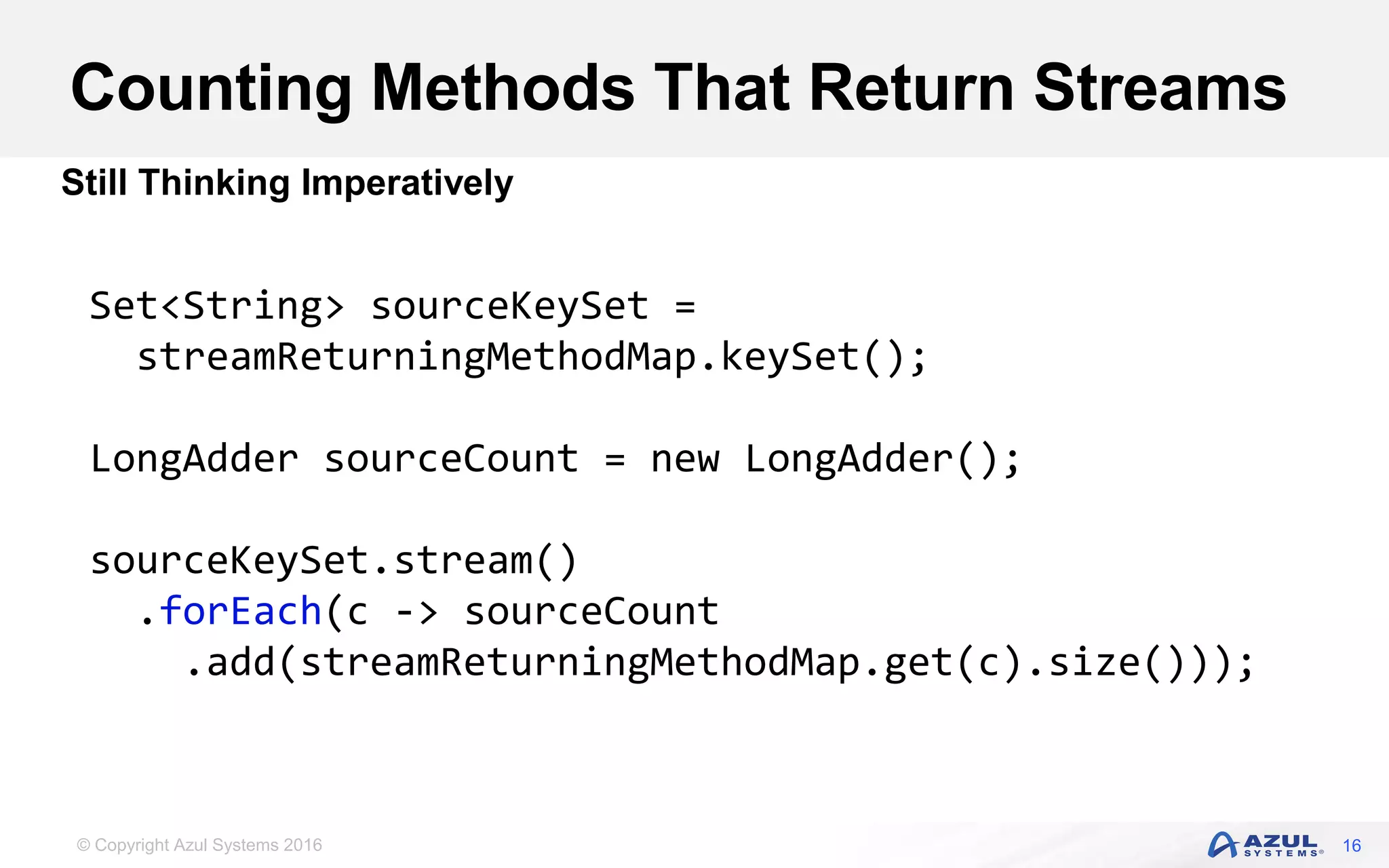 Counting Methods That Return Streams

Still Thinking Imperatively

Set<String> sourceKeySet =
  streamReturningMethodMap.keySet();

LongAdder sourceCount = new LongAdder();

sourceKeySet.stream()
  .forEach(c -> sourceCount
    .add(streamReturningMethodMap.get(c).size()));

© Copyright Azul Systems 2016

AZUL SYSTEMS®

16